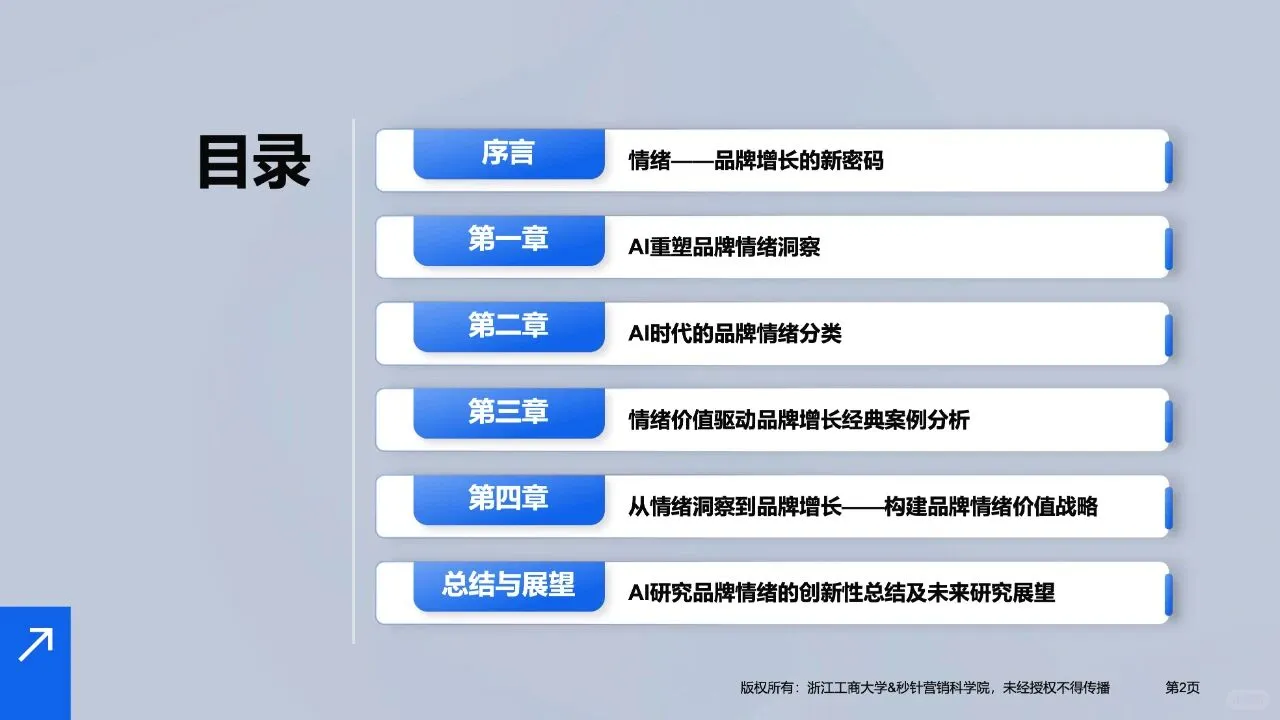 目录

序言 情绪——品牌增长的新密码

第一章 AI重塑品牌情绪洞察

第二章 AI时代的品牌情绪分类

第三章 情绪价值驱动品牌增长经典案例分析

第四章 从情绪洞察到品牌增长——构建品牌情绪价值战略

总结与展望 AI研究品牌情绪的创新性总结及未来研究展望

版权所有：浙江工商大学&秒针营销科学院，未经授权不得传播 第2页